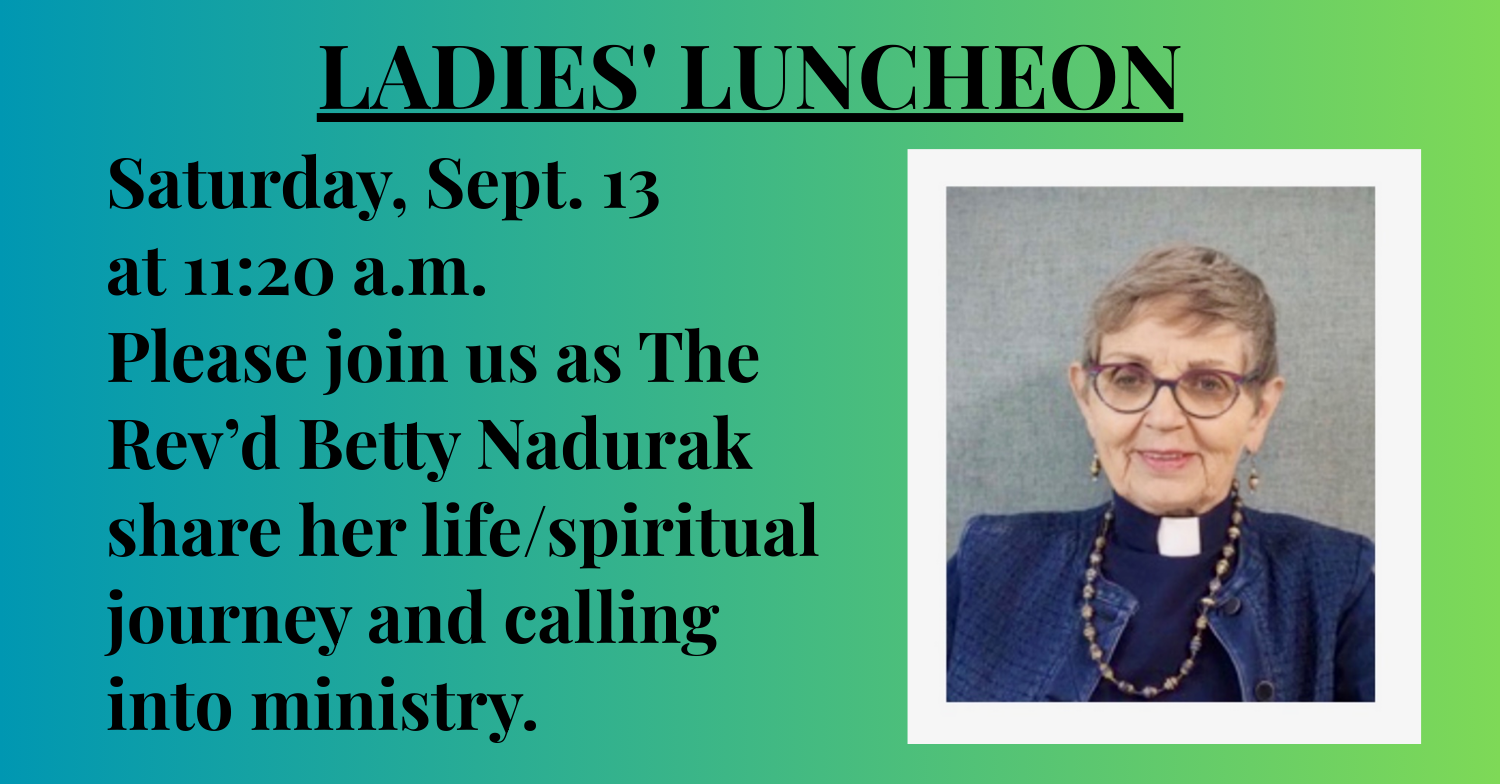 LADIES' LUNCHEON

Saturday, Sept. 13
at 11:20 a.m.
Please join us as The Rev’d Betty Nadurak share her life/spiritual journey and calling into ministry.